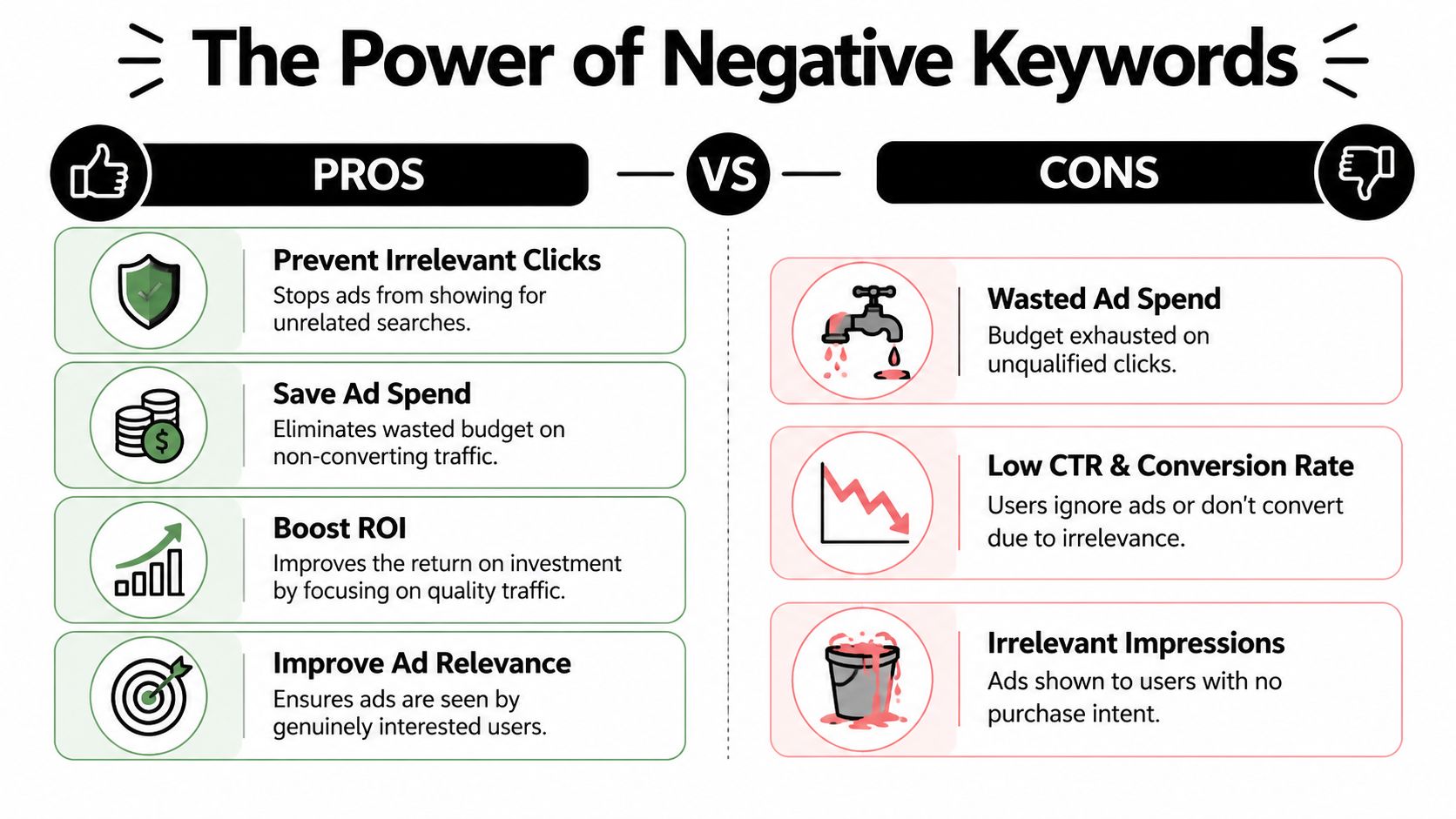 The Power of Negative Keywords

PROS

VS

CONS

Prevent Irrelevant Clicks
Stops ads from showing for unrelated searches.

Save Ad Spend
Eliminates wasted budget on non-converting traffic.

Boost ROI
Improves the return on investment by focusing on quality traffic.

Improve Ad Relevance
Ensures ads are seen by genuinely interested users.

Wasted Ad Spend
Budget exhausted on unqualified clicks.

Low CTR & Conversion Rate
Users ignore ads or don't convert due to irrelevance.

Irrelevant Impressions
Ads shown to users with no purchase intent.